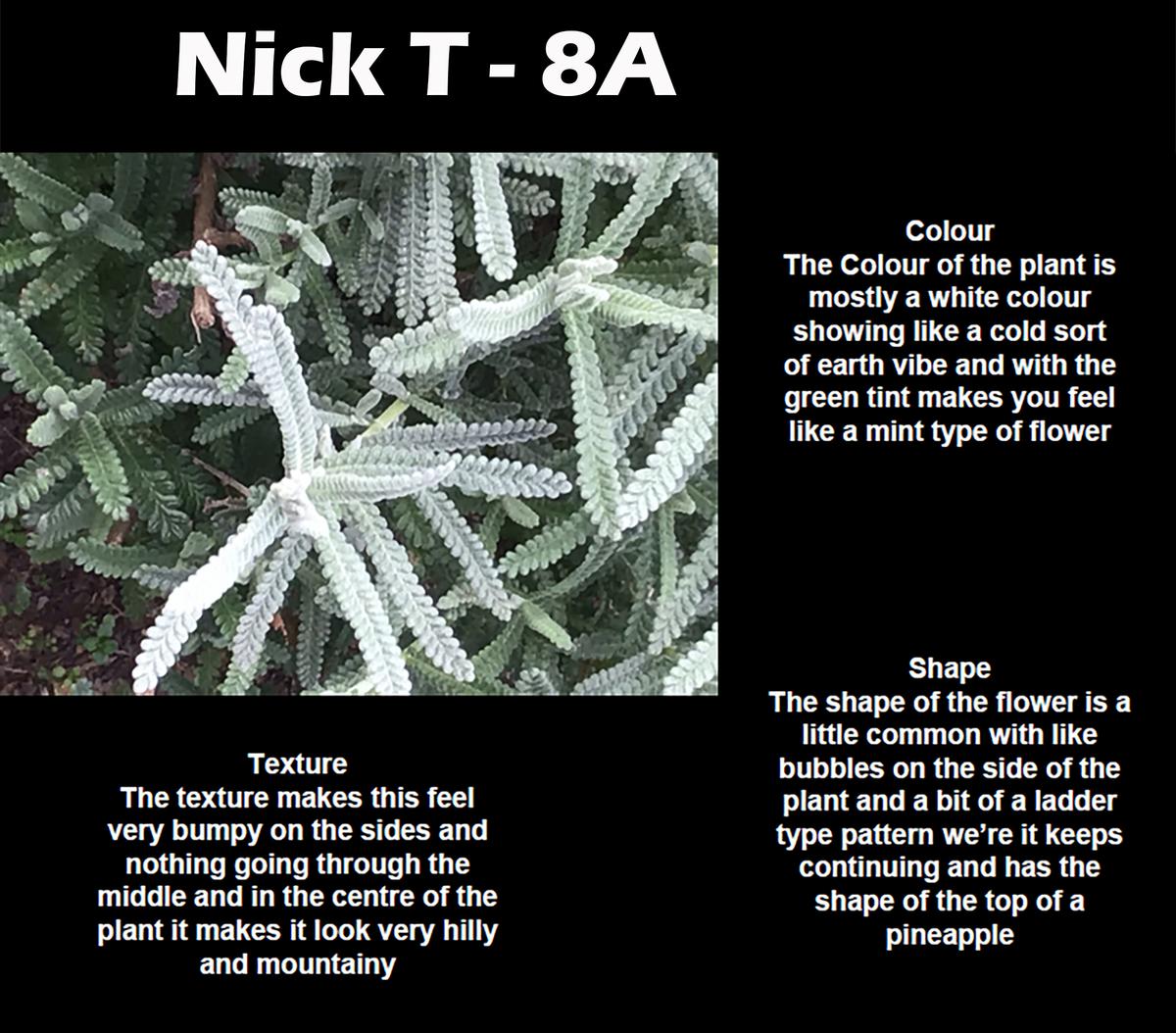 Nick T - 8A

Colour
The Colour of the plant is mostly a white colour showing like a cold sort of earth vibe and with the green tint makes you feel like a mint type of flower

Texture
The texture makes this feel very bumpy on the sides and nothing going through the middle and in the centre of the plant it makes it look very hilly and mountainy

Shape
The shape of the flower is a little common with like bubbles on the side of the plant and a bit of a ladder type pattern we're it keeps continuing and has the shape of the top of a pineapple